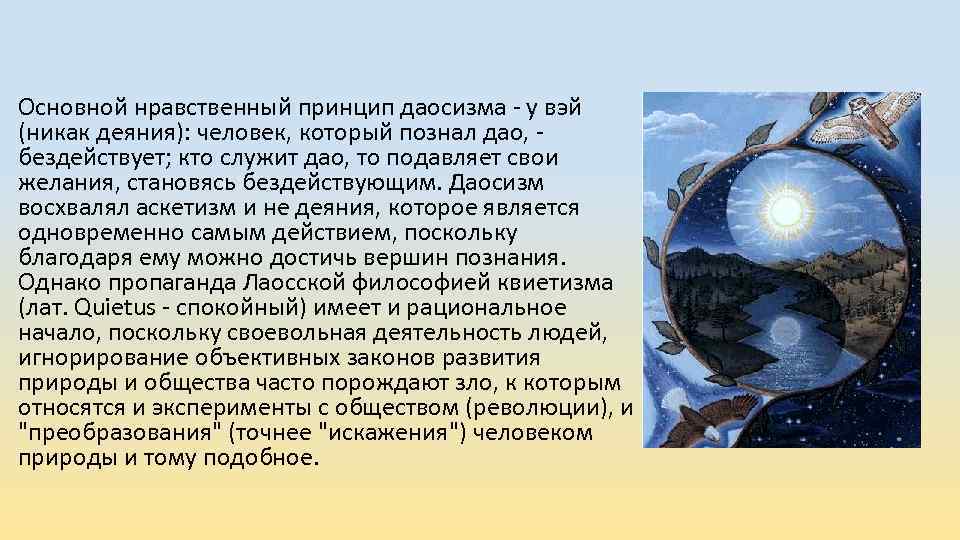 Основной нравственный принцип даосизма - у вэй (никак деяния): человек, который познал дао, - бездействует; кто служит дао, то подавляет свои желания, становясь бездействующим. Даосизм восхвалял аскетизм и не деяния, которое является одновременно самым действием, поскольку благодаря ему можно достичь вершин познания. Однако пропаганда Лаосской философией квиетизма (лат. Quietus - спокойный) имеет и рациональное начало, поскольку своевольная деятельность людей, игнорирование объективных законов развития природы и общества часто порождают зло, к которым относятся и эксперименты с обществом (революции), и "преобразования" (точнее "искажения") человеком природы и тому подобное.